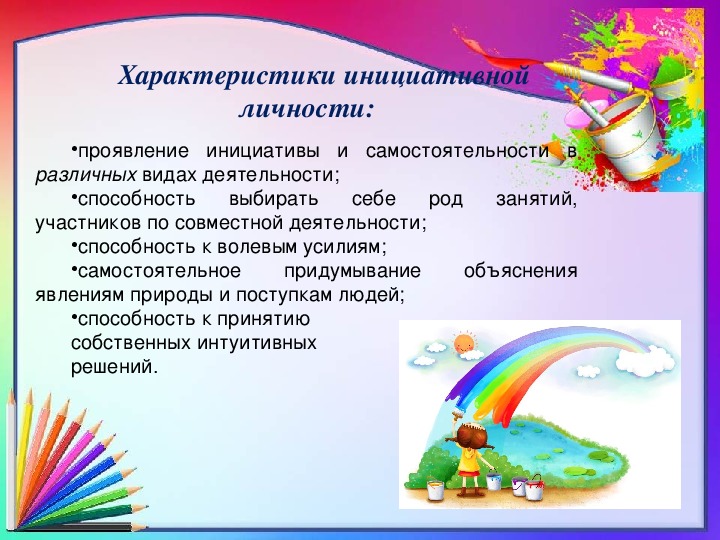 Характеристики инициативной личности:

•проявление инициативы и самостоятельности в различных видах деятельности;
•способность выбирать себе род занятий, участников по совместной деятельности;
•способность к волевым усилиям;
•самостоятельное придумывание объяснения явлениям природы и поступкам людей;
•способность к принятию собственных интуитивных решений.